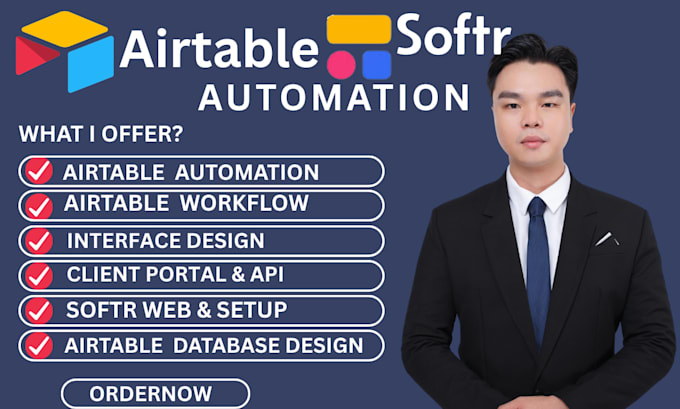 Airtable Softr

AUTOMATION

WHAT I OFFER?

AIRTABLE AUTOMATION

AIRTABLE WORKFLOW

INTERFACE DESIGN

CLIENT PORTAL & API

SOFTR WEB & SETUP

AIRTABLE DATABASE DESIGN

ORDERNOW